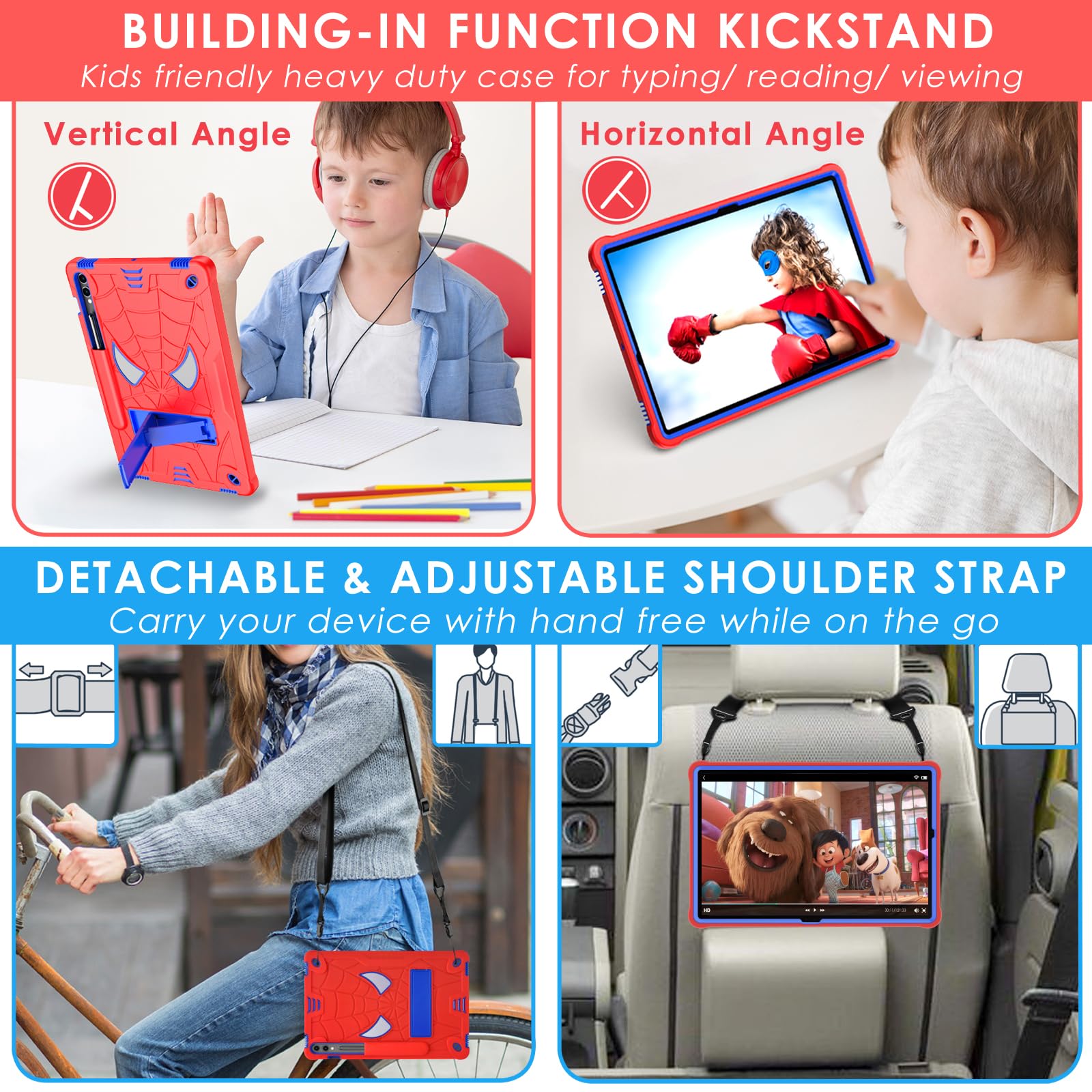 BUILDING-IN FUNCTION KICKSTAND
Kids friendly heavy duty case for typing/ reading/ viewing

Vertical Angle

Horizontal Angle

DETACHABLE & ADJUSTABLE SHOULDER STRAP
Carry your device with hand free while on the go

HD